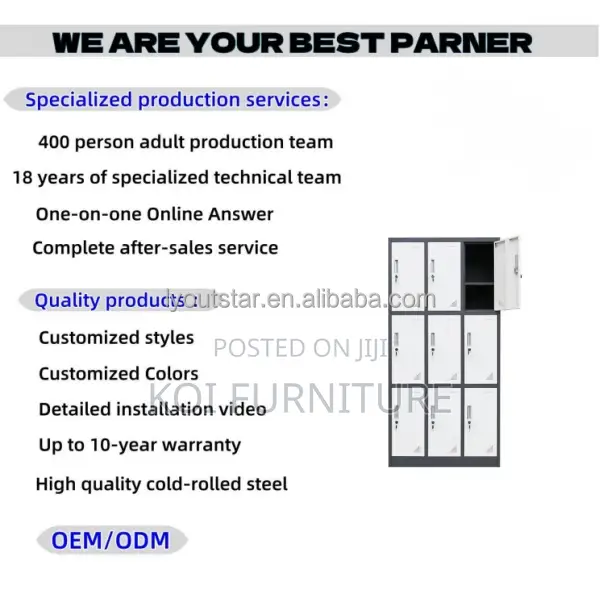 WE ARE YOUR BEST PARNER

Specialized production services:

400 person adult production team

18 years of specialized technical team

One-on-one Online Answer

Complete after-sales service

Quality products:

dyoutstar.en.alibaba.com

Customized styles

POSTED ON JIJI

Customized Colors

KOI FURNITURE

Detailed installation video

Up to 10-year warranty

High quality cold-rolled steel

OEM/ODM